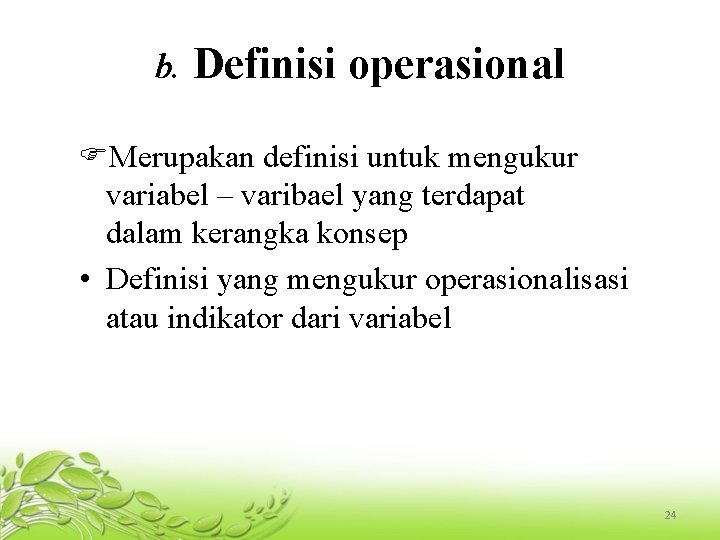 b. Definisi operasional

☞Merupakan definisi untuk mengukur variabel – varibael yang terdapat dalam kerangka konsep

• Definisi yang mengukur operasionalisasi atau indikator dari variabel

24